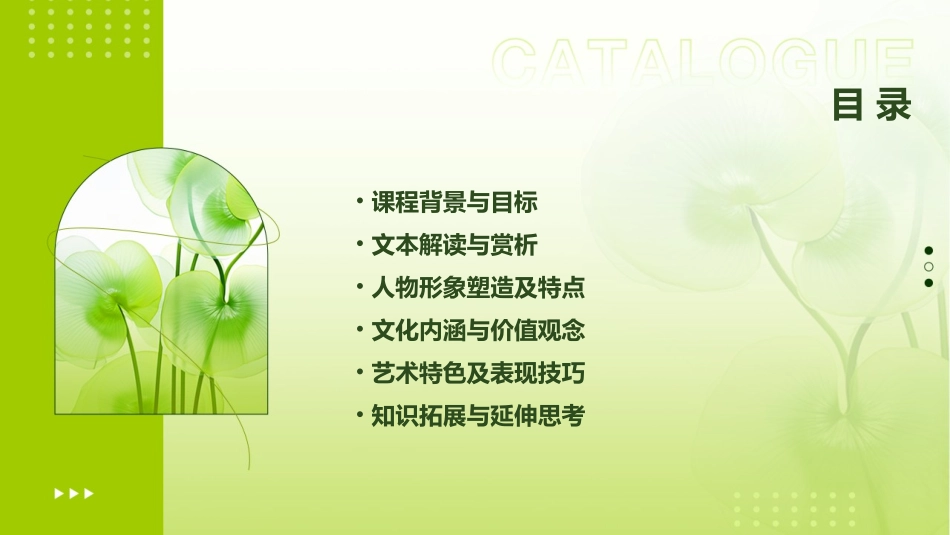 CATALOGUE
目录

• 课程背景与目标
• 文本解读与赏析
• 人物形象塑造及特点
• 文化内涵与价值观念
• 艺术特色及表现技巧
• 知识拓展与延伸思考